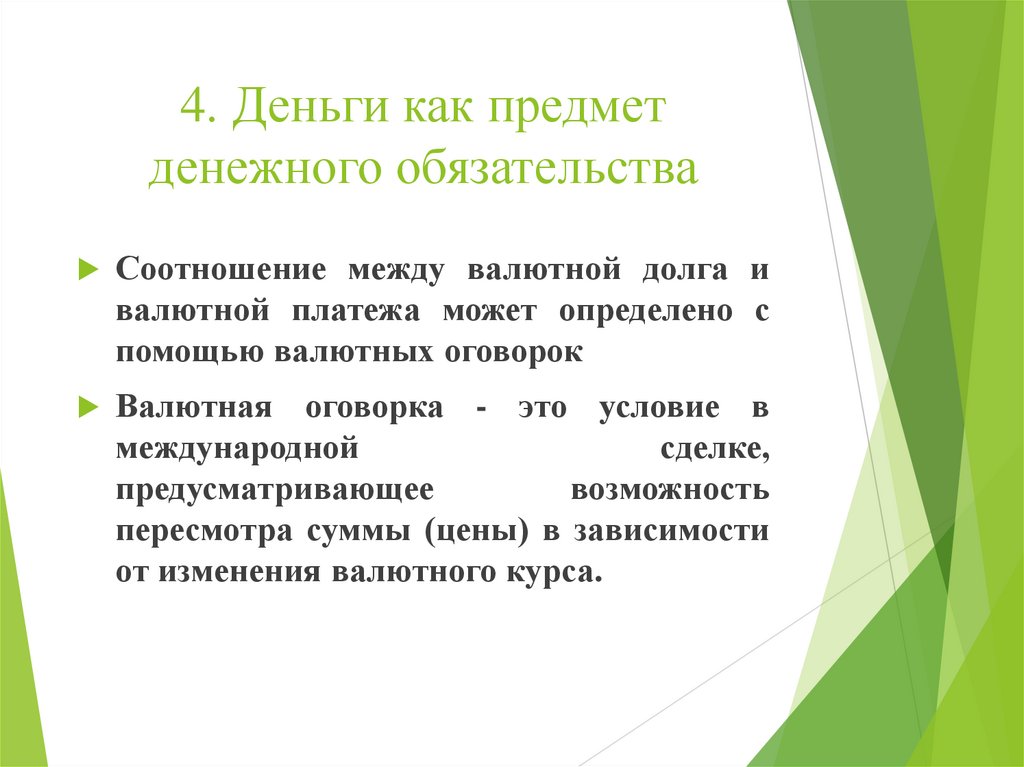 4. Деньги как предмет денежного обязательства

Соотношение между валютной долга и валютной платежа может определено с помощью валютных оговорок

Валютная оговорка - это условие в международной сделке, предусматривающее возможность пересмотра суммы (цены) в зависимости от изменения валютного курса.